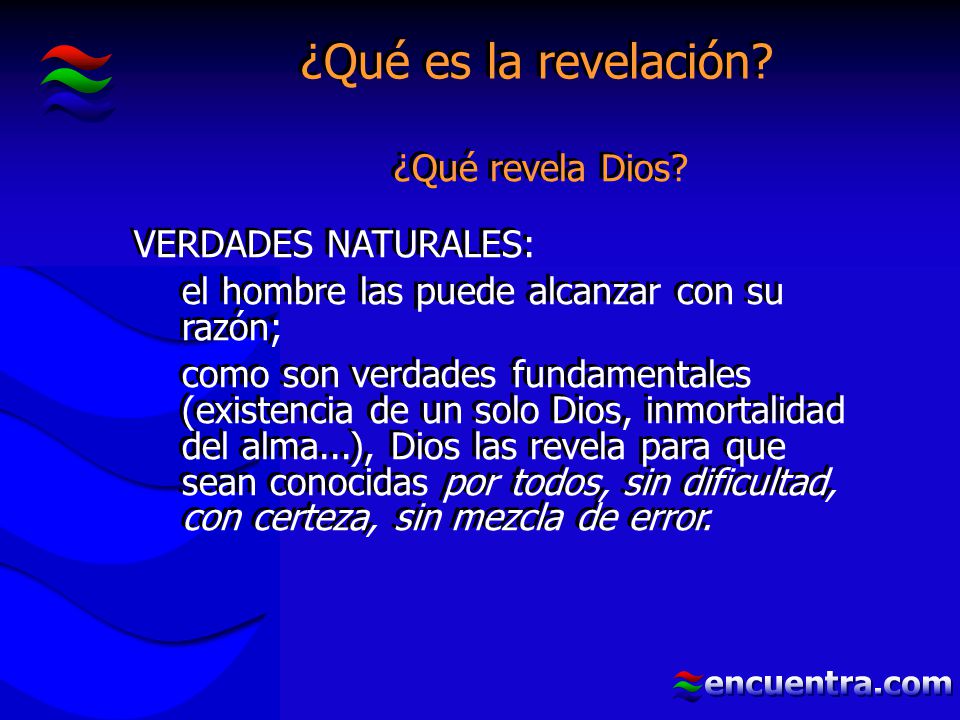 ¿Qué es la revelación?

¿Qué revela Dios?

VERDADES NATURALES:

el hombre las puede alcanzar con su razón;

como son verdades fundamentales (existencia de un solo Dios, inmortalidad del alma...), Dios las revela para que sean conocidas por todos, sin dificultad, con certeza, sin mezcla de error.

encuentra.com